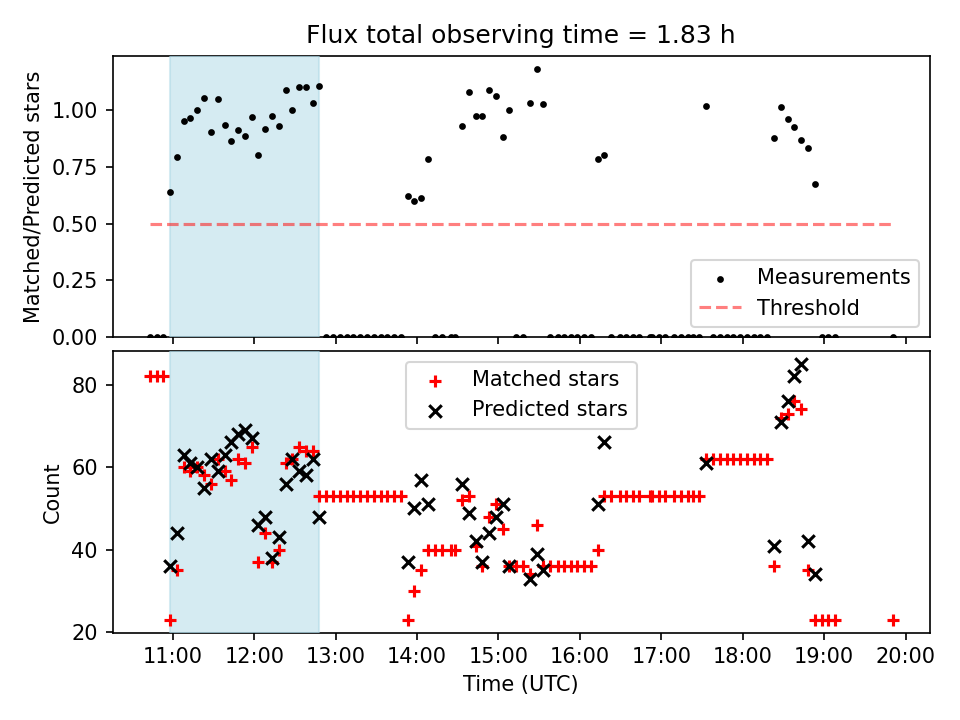 Flux total observing time = 1.83 h

Matched/Predicted stars

1.00
0.75
0.50
0.25
0.00

Measurements
Threshold

Count

80
60
40
20

Matched stars
Predicted stars

11:00
12:00
13:00
14:00
15:00
16:00
17:00
18:00
19:00
20:00

Time (UTC)